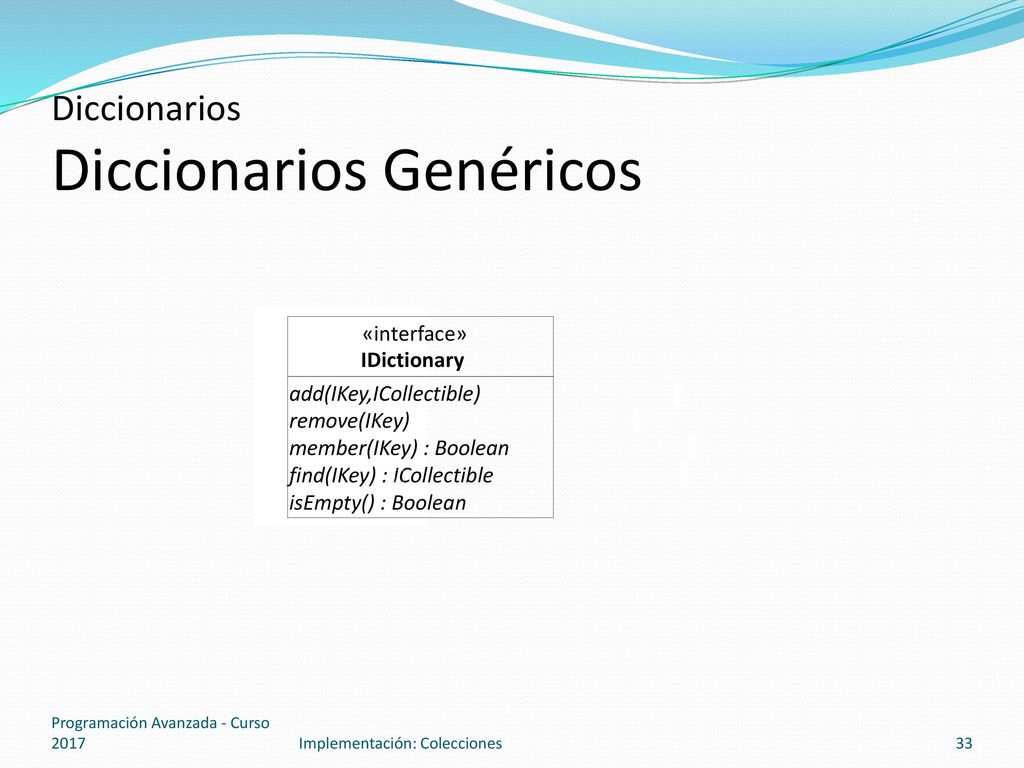 Diccionarios
Diccionarios Genéricos

«interface»
IDictionary

add(IKey,ICollectible)
remove(IKey)
member(IKey) : Boolean
find(IKey) : ICollectible
isEmpty() : Boolean

Programación Avanzada - Curso 2017

Implementación: Colecciones

33